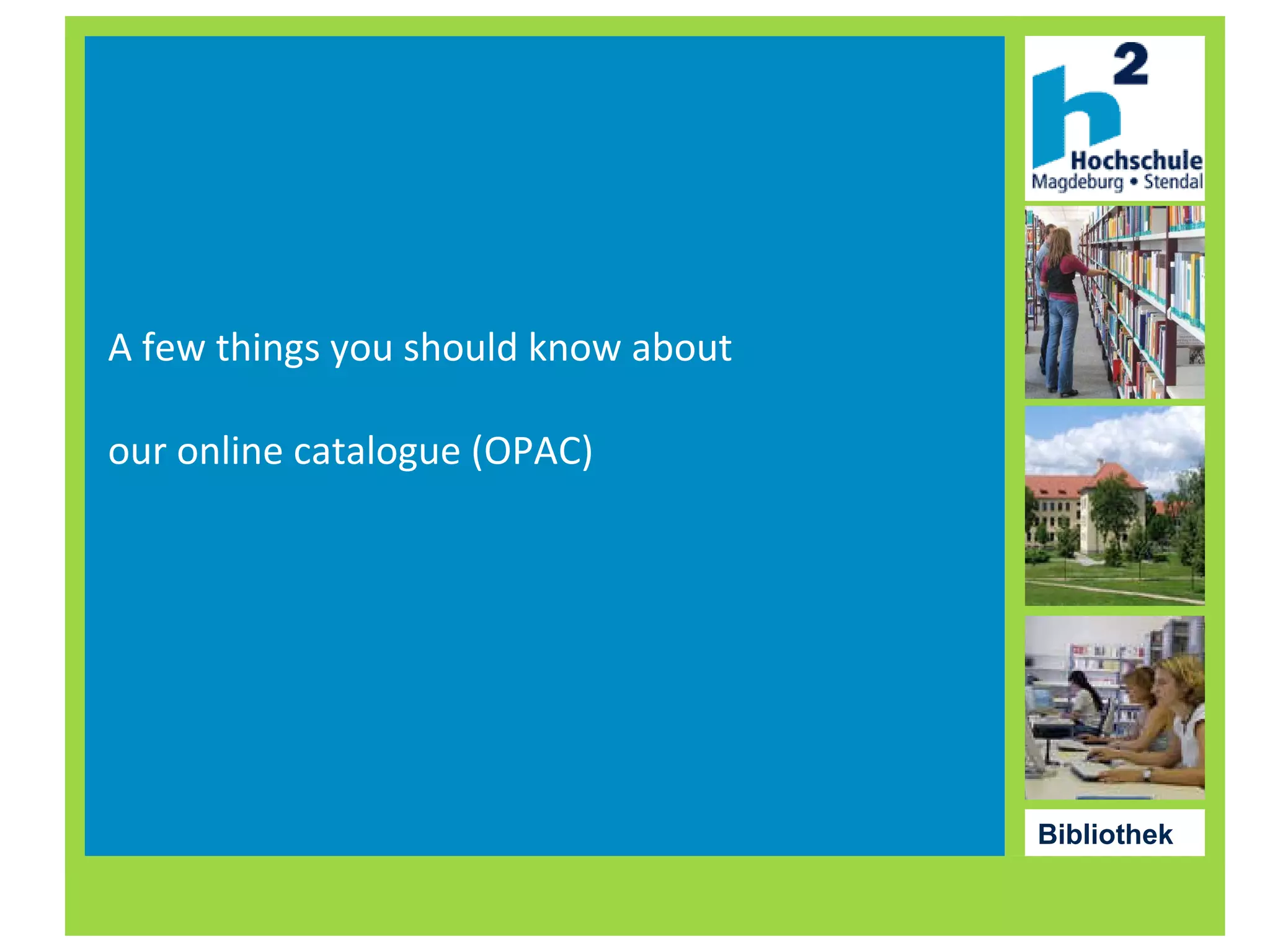 A few things you should know about

our online catalogue (OPAC)

h2
Hochschule
Magdeburg • Stendal

Bibliothek